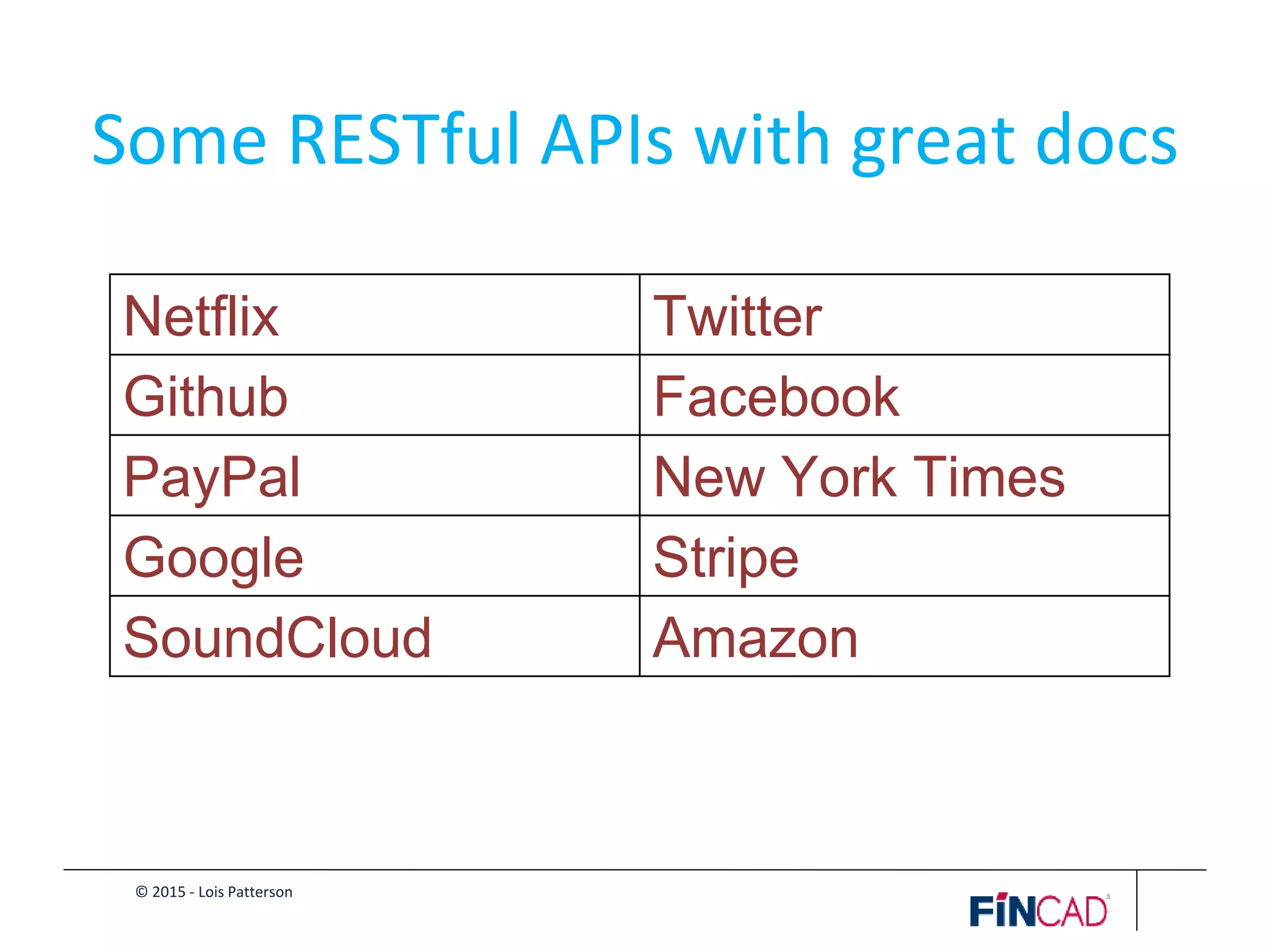 Some RESTful APIs with great docs

| Netflix | Twitter |
|---|---|
| Github | Facebook |
| PayPal | New York Times |
| Google | Stripe |
| SoundCloud | Amazon |

© 2015 - Lois Patterson

FINCAD